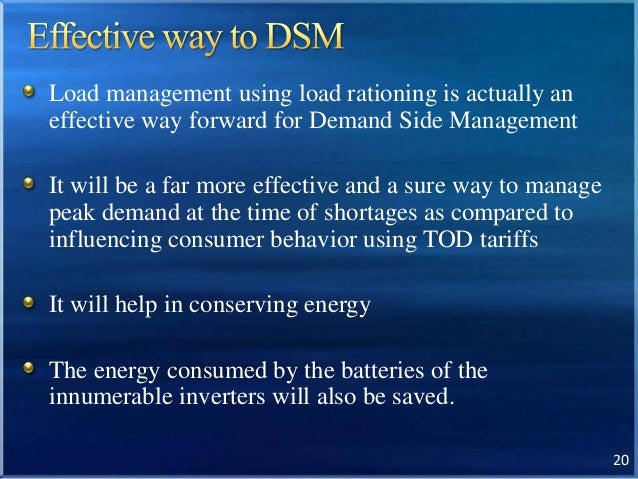 Effective way to DSM

Load management using load rationing is actually an effective way forward for Demand Side Management

It will be a far more effective and a sure way to manage peak demand at the time of shortages as compared to influencing consumer behavior using TOD tariffs

It will help in conserving energy

The energy consumed by the batteries of the innumerable inverters will also be saved.

20